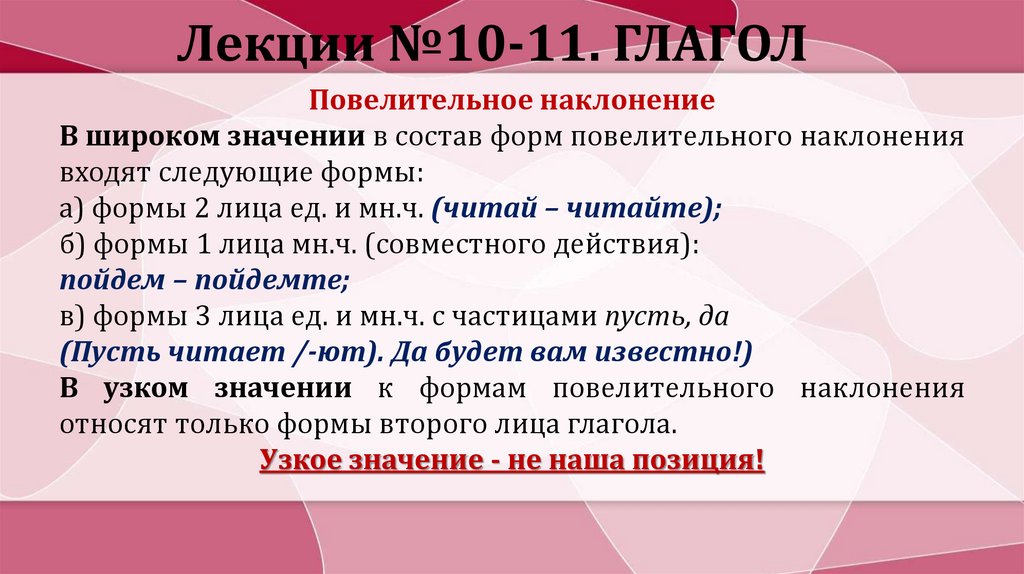 Лекции №10-11. ГЛАГОЛ

Повелительное наклонение

В широком значении в состав форм повелительного наклонения входят следующие формы:
а) формы 2 лица ед. и мн.ч. (читай – читайте);
б) формы 1 лица мн.ч. (совместного действия):
пойдем – пойдемте;
в) формы 3 лица ед. и мн.ч. с частицами пусть, да
(Пусть читает /-ют). Да будет вам известно!)
В узком значении к формам повелительного наклонения относят только формы второго лица глагола.

Узкое значение - не наша позиция!